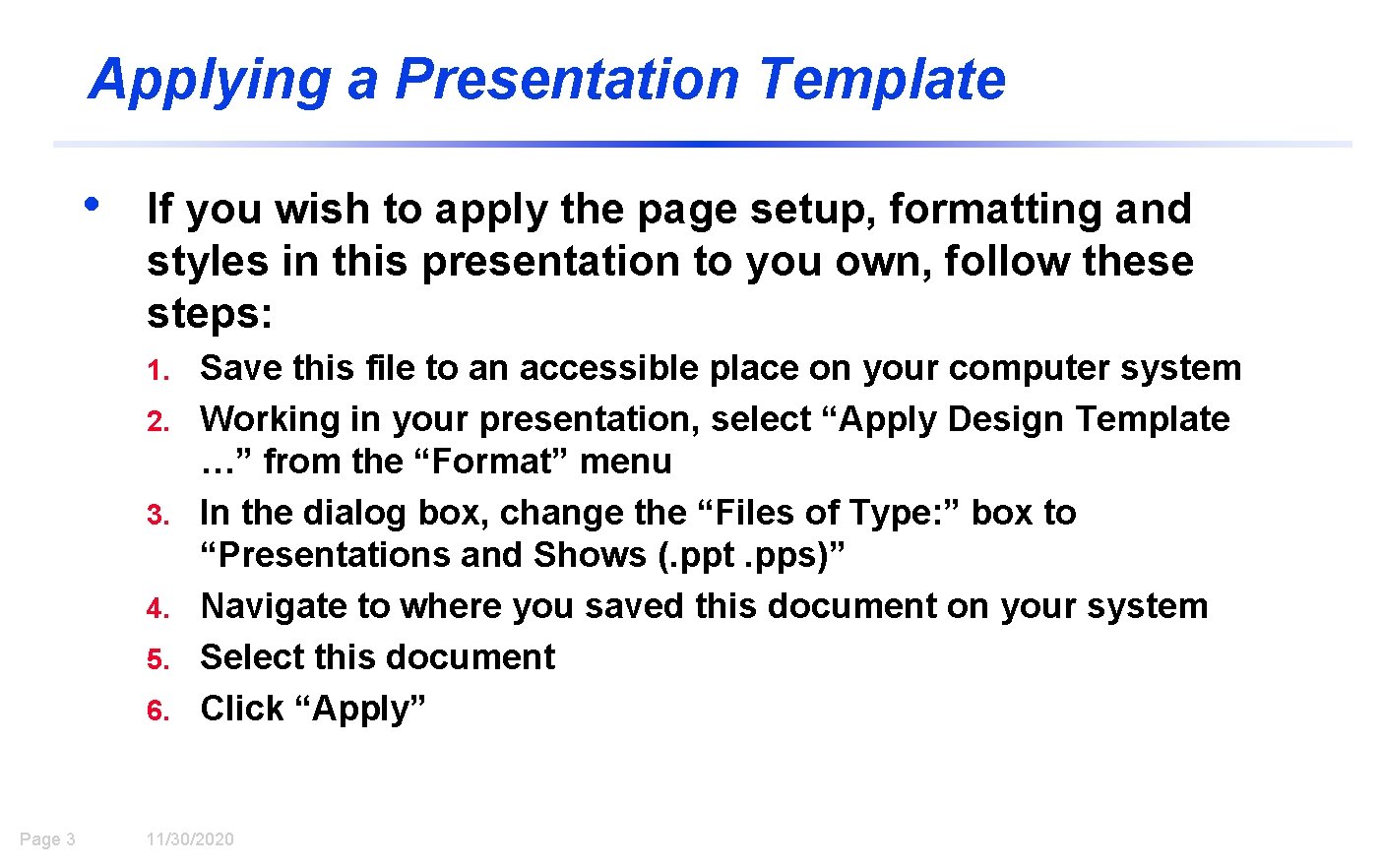 Applying a Presentation Template

• If you wish to apply the page setup, formatting and styles in this presentation to you own, follow these steps:

1. Save this file to an accessible place on your computer system
2. Working in your presentation, select “Apply Design Template …” from the “Format” menu
3. In the dialog box, change the “Files of Type:” box to “Presentations and Shows (.ppt .pps)”
4. Navigate to where you saved this document on your system
5. Select this document
6. Click “Apply”

Page 3

11/30/2020